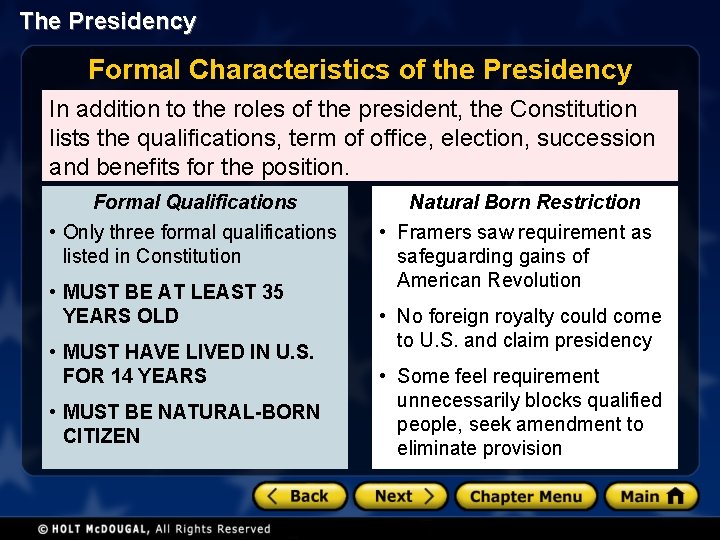 The Presidency

Formal Characteristics of the Presidency

In addition to the roles of the president, the Constitution lists the qualifications, term of office, election, succession and benefits for the position.

Formal Qualifications

• Only three formal qualifications listed in Constitution

• MUST BE AT LEAST 35 YEARS OLD

• MUST HAVE LIVED IN U.S. FOR 14 YEARS

• MUST BE NATURAL-BORN CITIZEN

Natural Born Restriction

• Framers saw requirement as safeguarding gains of American Revolution

• No foreign royalty could come to U.S. and claim presidency

• Some feel requirement unnecessarily blocks qualified people, seek amendment to eliminate provision

Back Next Chapter Menu Main

© HOLT McDOUGAL, All Rights Reserved